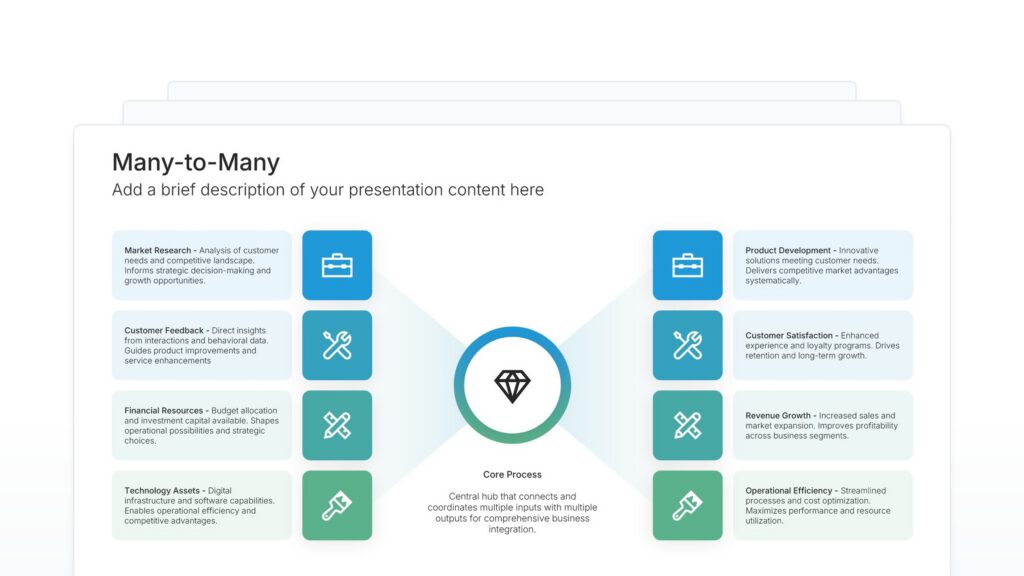 Many-to-Many

Add a brief description of your presentation content here

Market Research - Analysis of customer needs and competitive landscape. Informs strategic decision-making and growth opportunities.

Customer Feedback - Direct insights from interactions and behavioral data. Guides product improvements and service enhancements

Financial Resources - Budget allocation and investment capital available. Shapes operational possibilities and strategic choices.

Technology Assets - Digital infrastructure and software capabilities. Enables operational efficiency and competitive advantages.

Core Process

Central hub that connects and coordinates multiple inputs with multiple outputs for comprehensive business integration.

Product Development - Innovative solutions meeting customer needs. Delivers competitive market advantages systematically.

Customer Satisfaction - Enhanced experience and loyalty programs. Drives retention and long-term growth.

Revenue Growth - Increased sales and market expansion. Improves profitability across business segments.

Operational Efficiency - Streamlined processes and cost optimization. Maximizes performance and resource utilization.